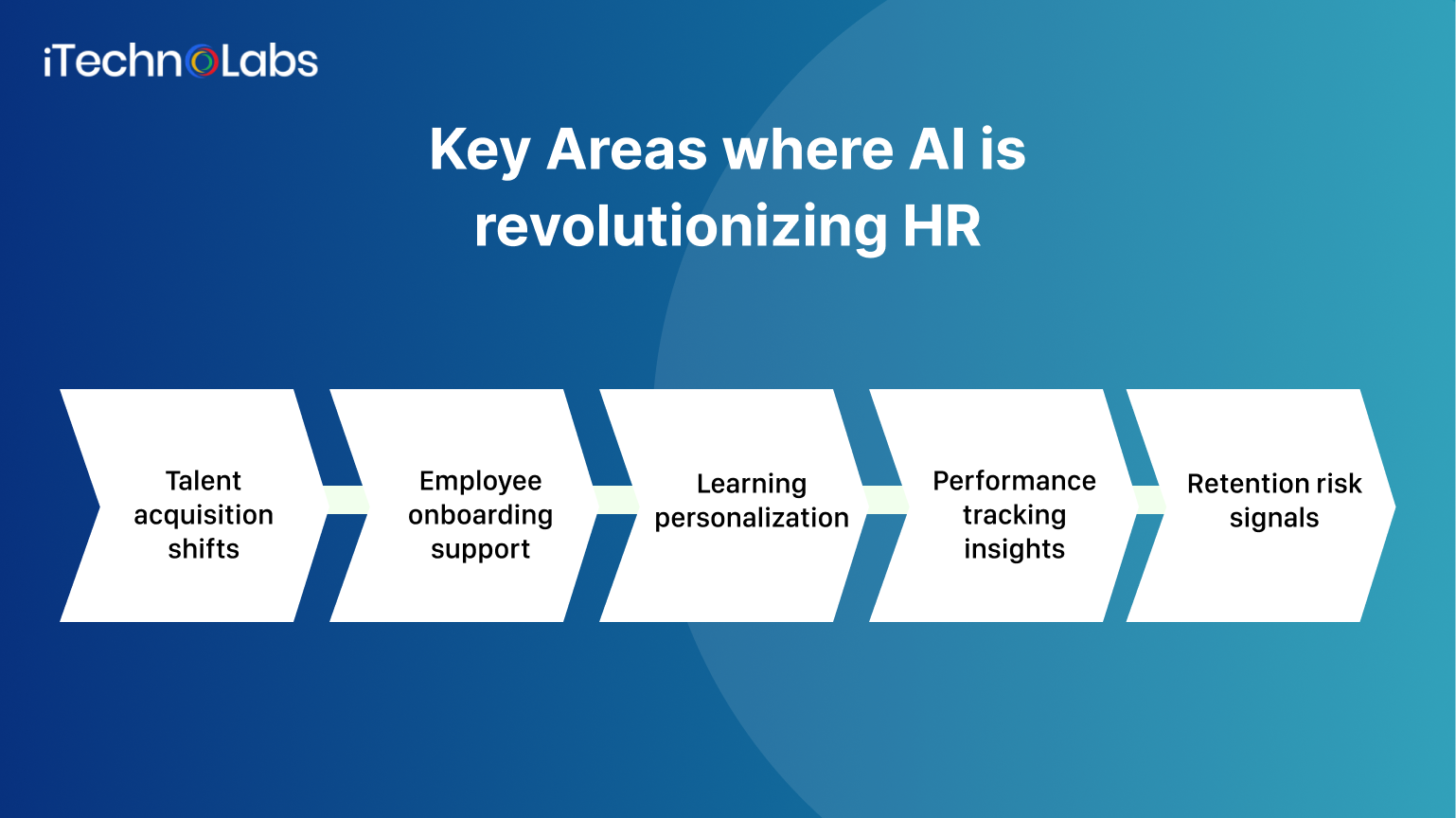 iTechnoLabs

Key Areas where AI is revolutionizing HR

Talent acquisition shifts

Employee onboarding support

Learning personalization

Performance tracking insights

Retention risk signals